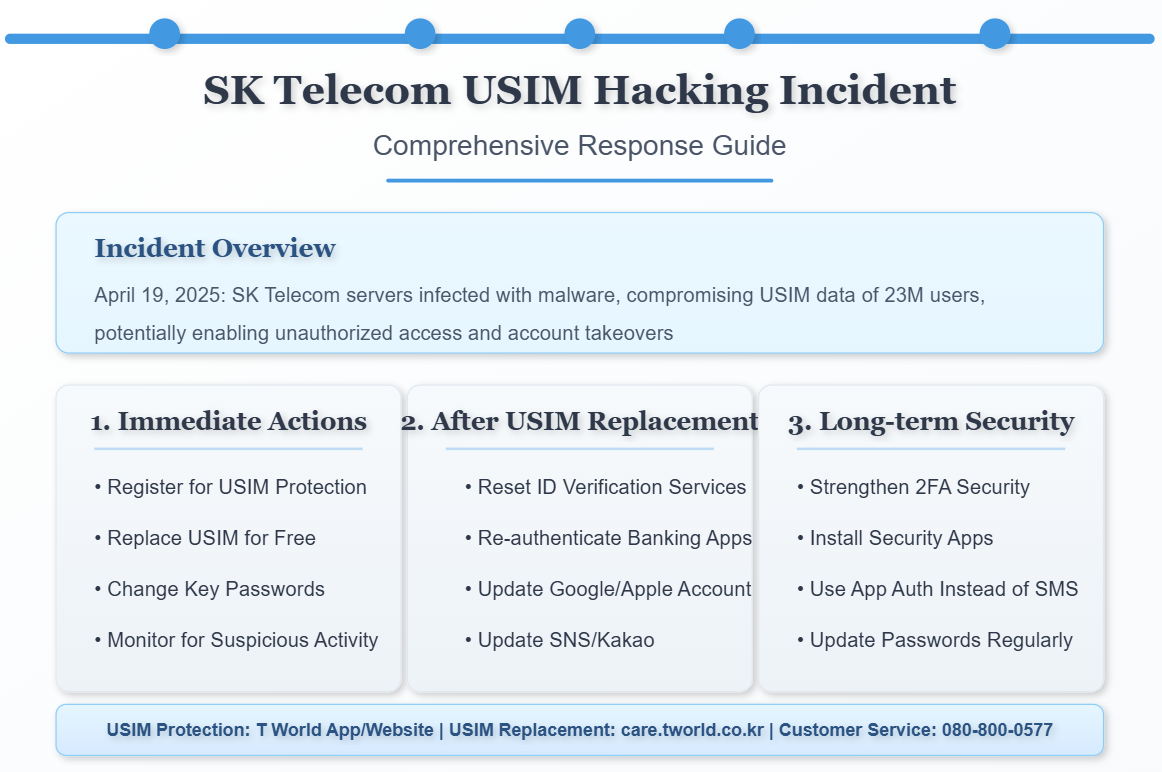 SK Telecom USIM Hacking Incident

Comprehensive Response Guide

Incident Overview

April 19, 2025: SK Telecom servers infected with malware, compromising USIM data of 23M users, potentially enabling unauthorized access and account takeovers

1. Immediate Actions

• Register for USIM Protection

• Replace USIM for Free

• Change Key Passwords

• Monitor for Suspicious Activity

2. After USIM Replacement

• Reset ID Verification Services

• Re-authenticate Banking Apps

• Update Google/Apple Account

• Update SNS/Kakao

3. Long-term Security

• Strengthen 2FA Security

• Install Security Apps

• Use App Auth Instead of SMS

• Update Passwords Regularly

USIM Protection: T World App/Website | USIM Replacement: care.tworld.co.kr | Customer Service: 080-800-0577